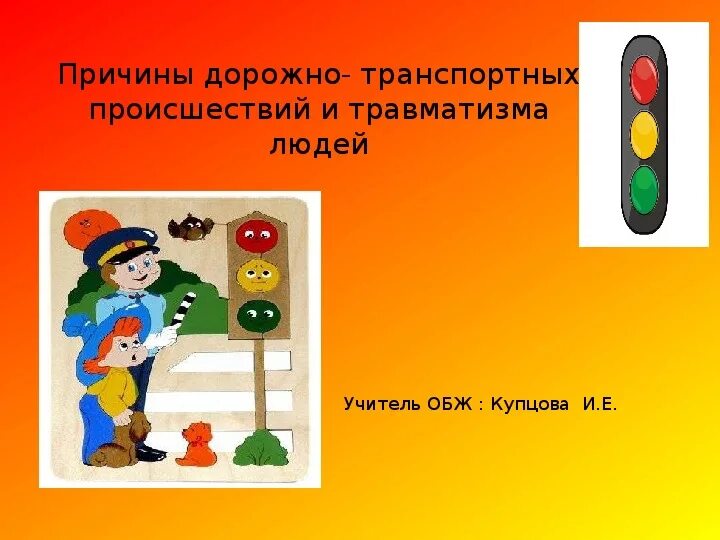 Причины дорожно- транспортных происшествий и травматизма людей

Учитель ОБЖ : Купцова И.Е.